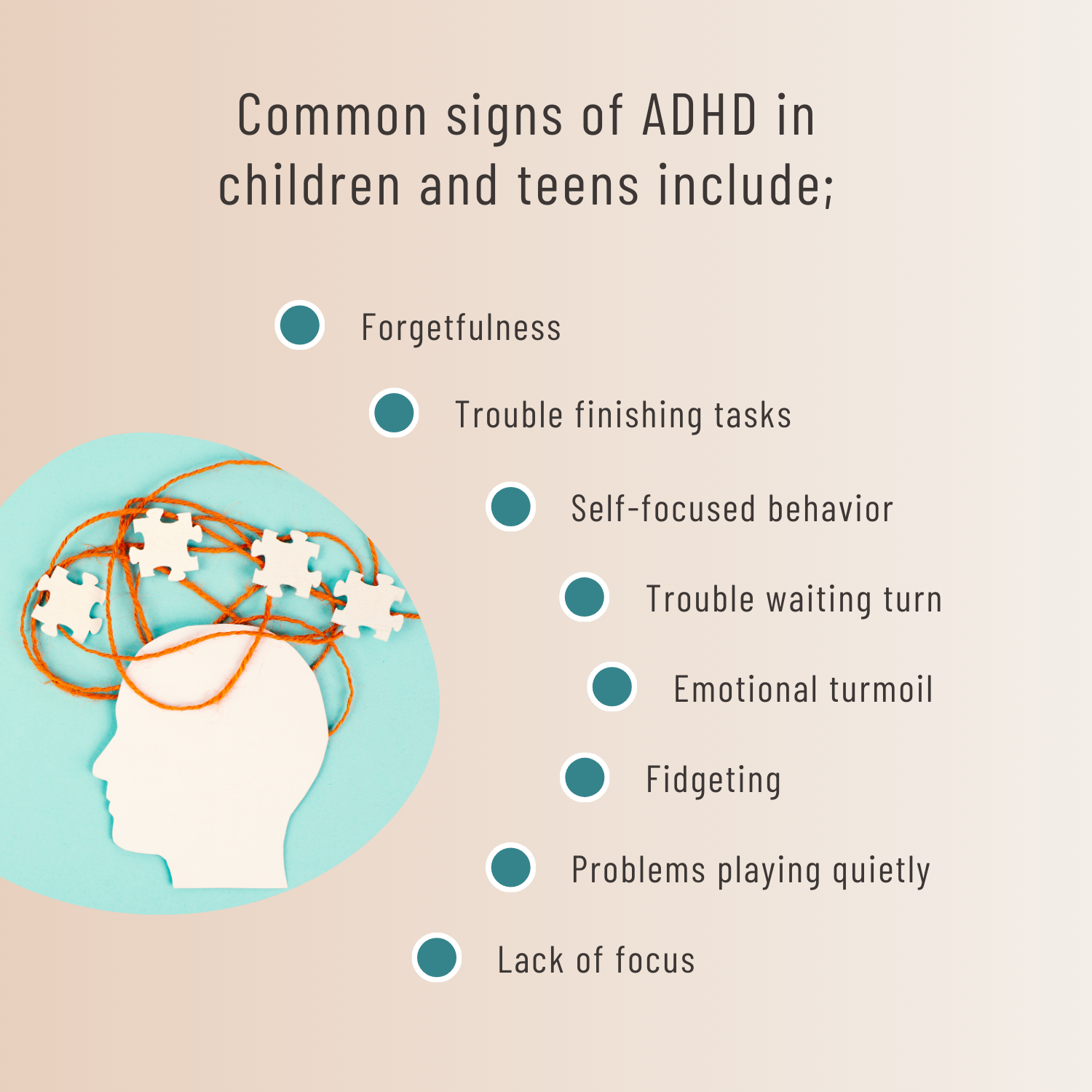 Common signs of ADHD in children and teens include;

Forgetfulness

Trouble finishing tasks

Self-focused behavior

Trouble waiting turn

Emotional turmoil

Fidgeting

Problems playing quietly

Lack of focus